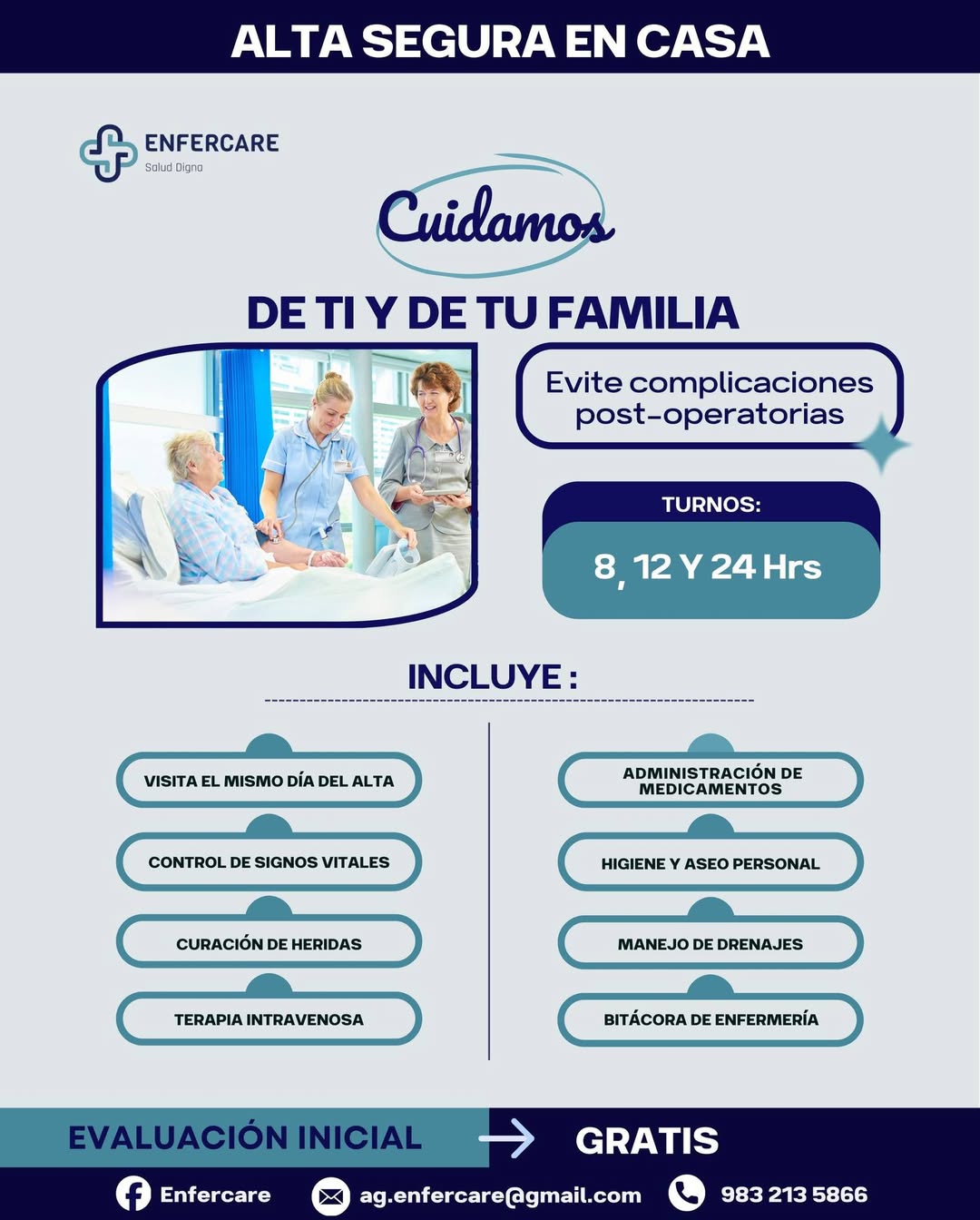 ALTA SEGURA EN CASA

ENFERCARE
Salud Digna

Cuidamos

DE TI Y DE TU FAMILIA

Evite complicaciones post-operatorias

TURNOS:

8, 12 Y 24 Hrs

INCLUYE :

VISITA EL MISMO DÍA DEL ALTA

CONTROL DE SIGNOS VITALES

CURACIÓN DE HERIDAS

TERAPIA INTRAVENOSA

ADMINISTRACIÓN DE MEDICAMENTOS

HIGIENE Y ASEO PERSONAL

MANEJO DE DRENAJES

BITÁCORA DE ENFERMERÍA

EVALUACIÓN INICIAL GRATIS

Enfercare ag.enfercare@gmail.com 983 213 5866